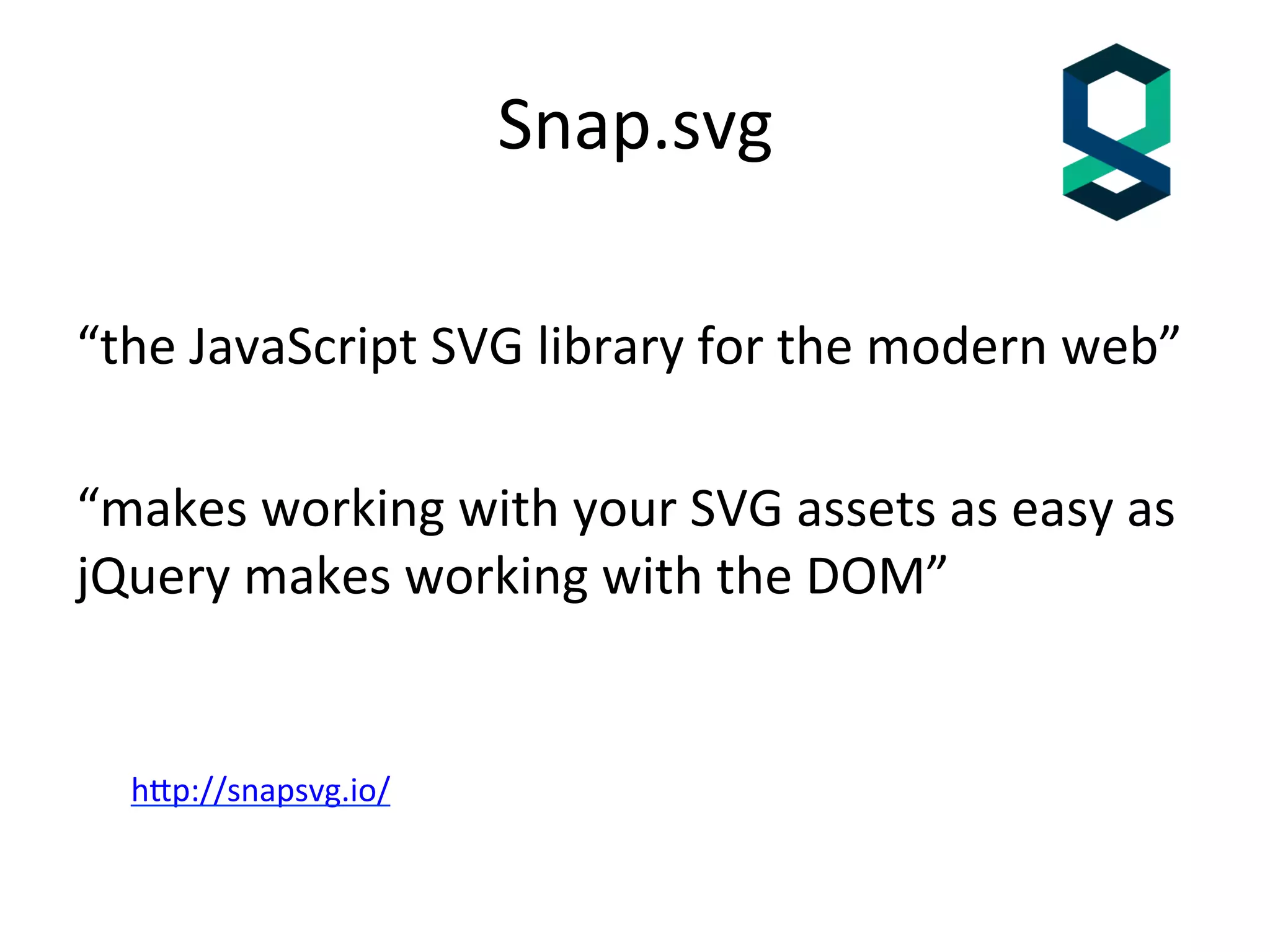 Snap.svg

“the JavaScript SVG library for the modern web”

“makes working with your SVG assets as easy as jQuery makes working with the DOM”

http://snapsvg.io/